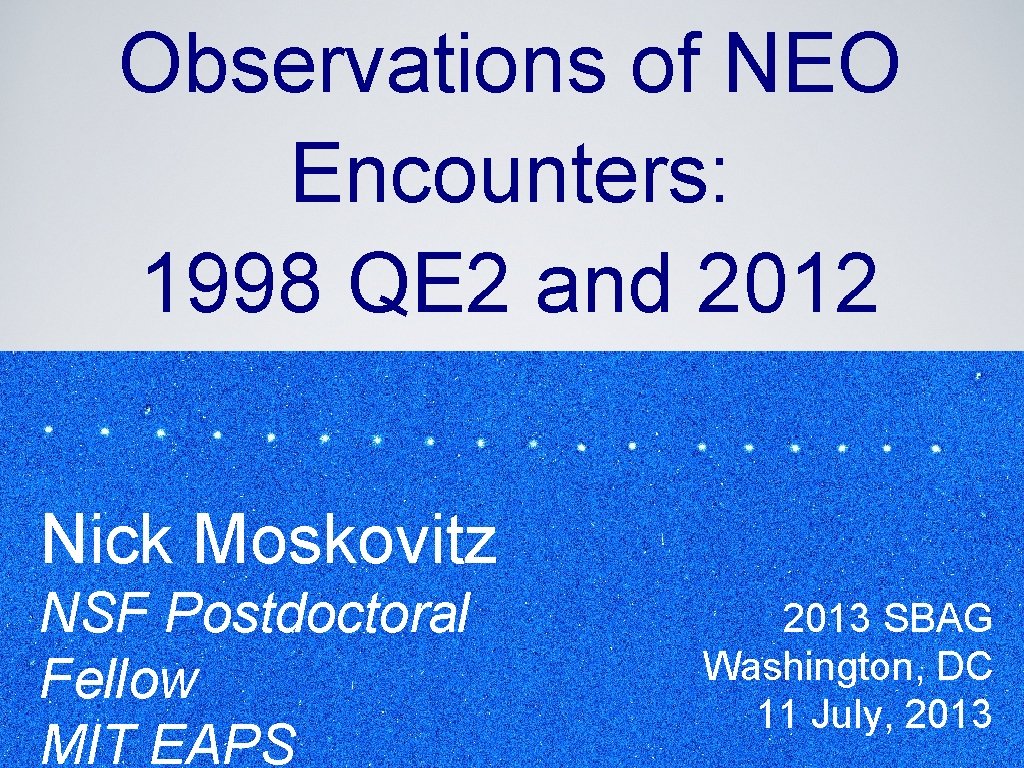 Observations of NEO Encounters: 1998 QE2 and 2012

Nick Moskovitz

NSF Postdoctoral Fellow
MIT EAPS

2013 SBAG
Washington, DC
11 July, 2013